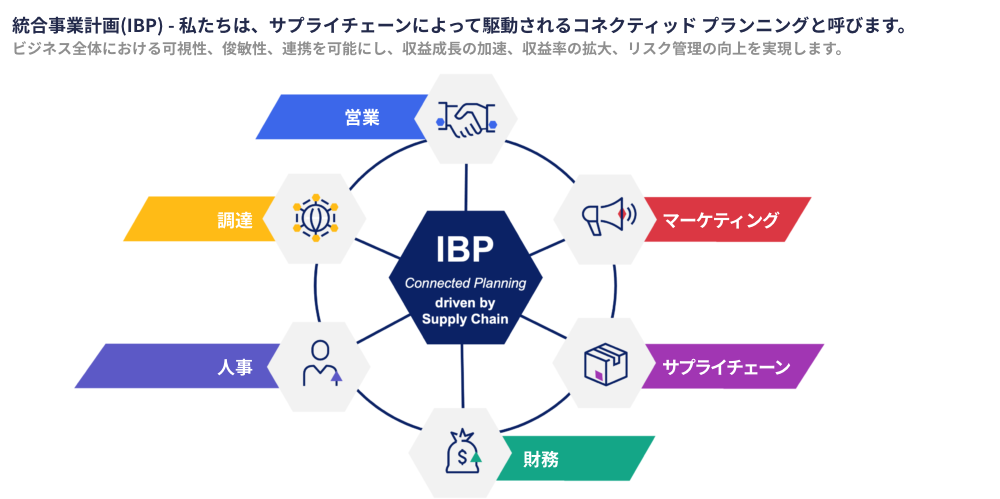 統合事業計画(IBP) - 私たちは、サプライチェーンによって駆動されるコネクティッド プランニングと呼びます。
ビジネス全体における可視性、俊敏性、連携を可能にし、収益成長の加速、収益率の拡大、リスク管理の向上を実現します。

営業

調達

マーケティング

IBP
Connected Planning
driven by
Supply Chain

人事

サプライチェーン

財務